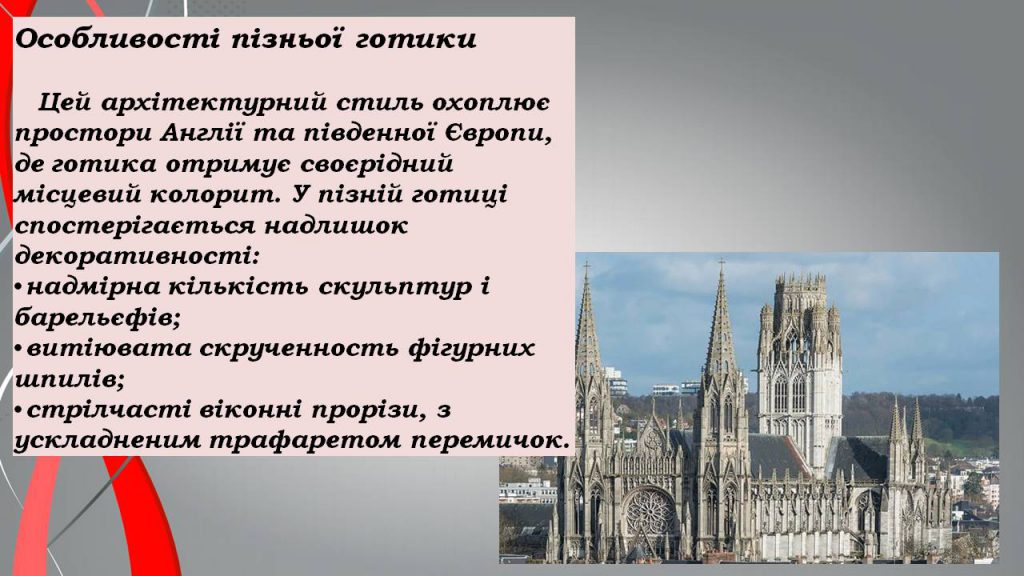 Особливості пізньої готики

Цей архітектурний стиль охоплює простори Англії та південної Європи, де готика отримує своєрідний місцевий колорит. У пізній готиці спостерігається надлишок декоративності:
• надмірна кількість скульптур і барельєфів;
• витіювата скрученность фігурних шпилів;
• стрілчасті віконні прорізи, з ускладненим трафаретом перемичок.